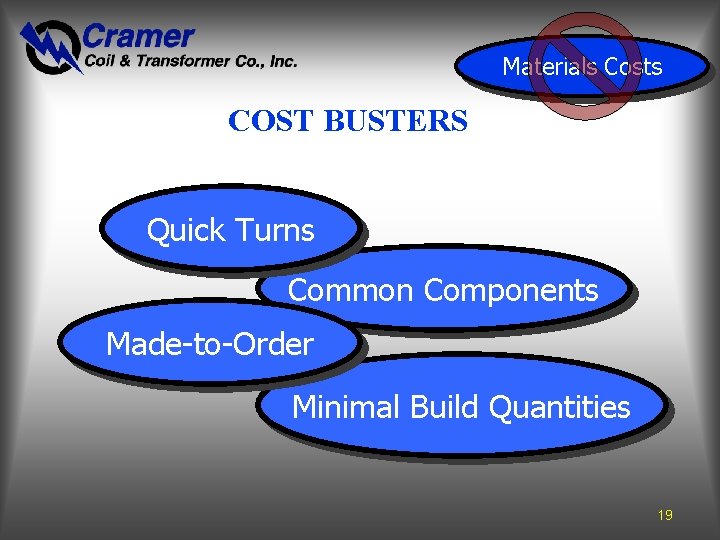 Cramer
Coil & Transformer Co., Inc.

Materials Costs

COST BUSTERS

Quick Turns

Common Components

Made-to-Order

Minimal Build Quantities

19